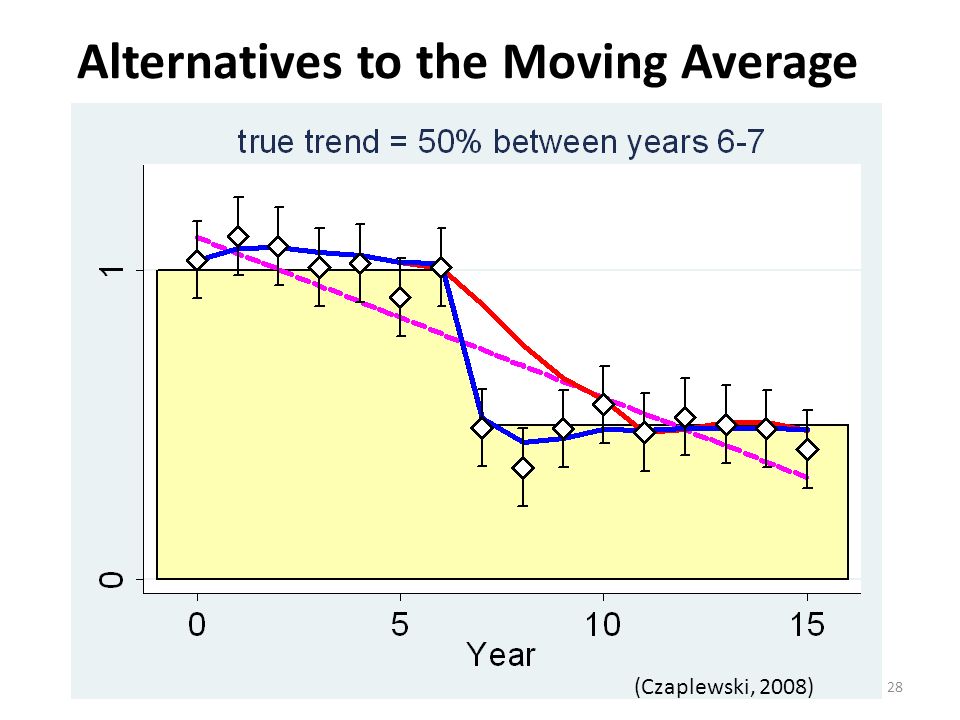 Alternatives to the Moving Average

true trend = 50% between years 6-7

1

0

0
5
10
15
Year

(Czaplewski, 2008)

28